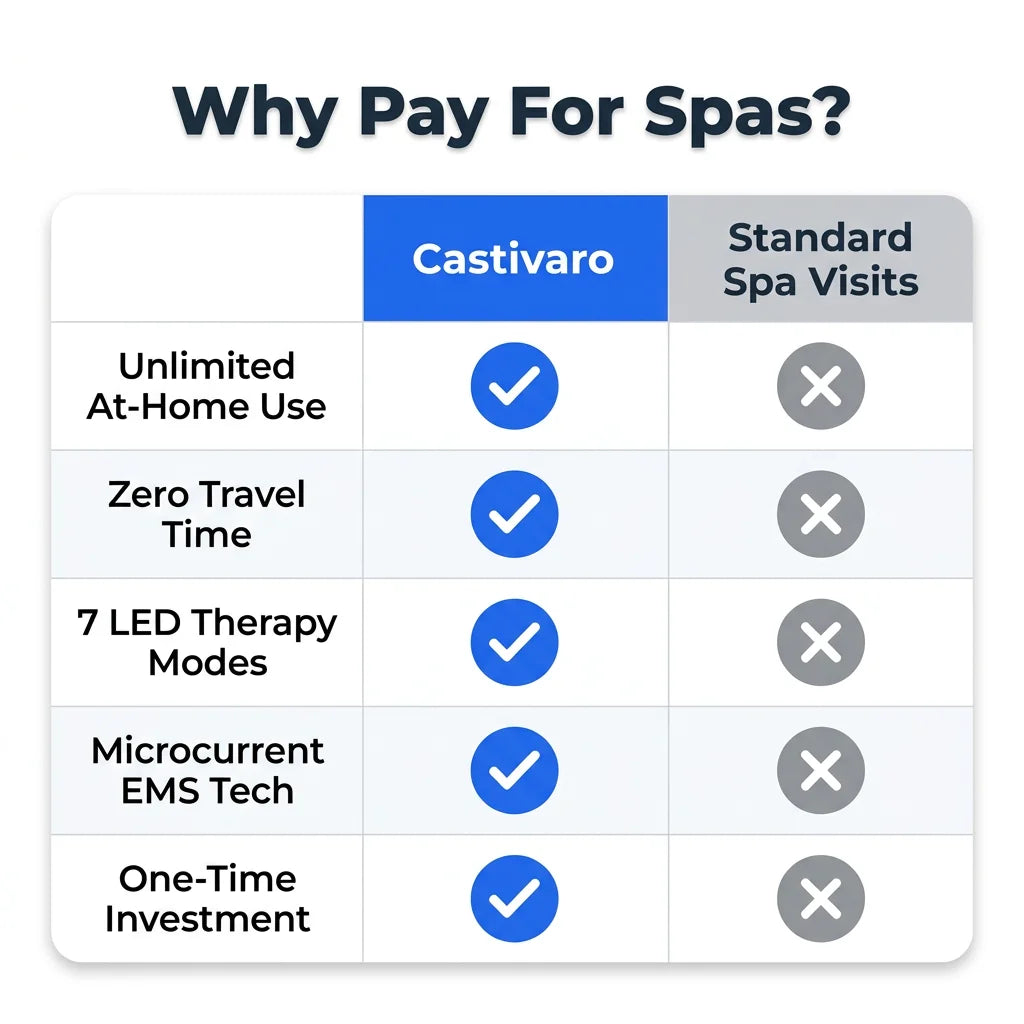 Why Pay For Spas?

| | Castivaro | Standard Spa Visits |
|---|---|---|
| Unlimited At-Home Use | ✓ | ✗ |
| Zero Travel Time | ✓ | ✗ |
| 7 LED Therapy Modes | ✓ | ✗ |
| Microcurrent EMS Tech | ✓ | ✗ |
| One-Time Investment | ✓ | ✗ |